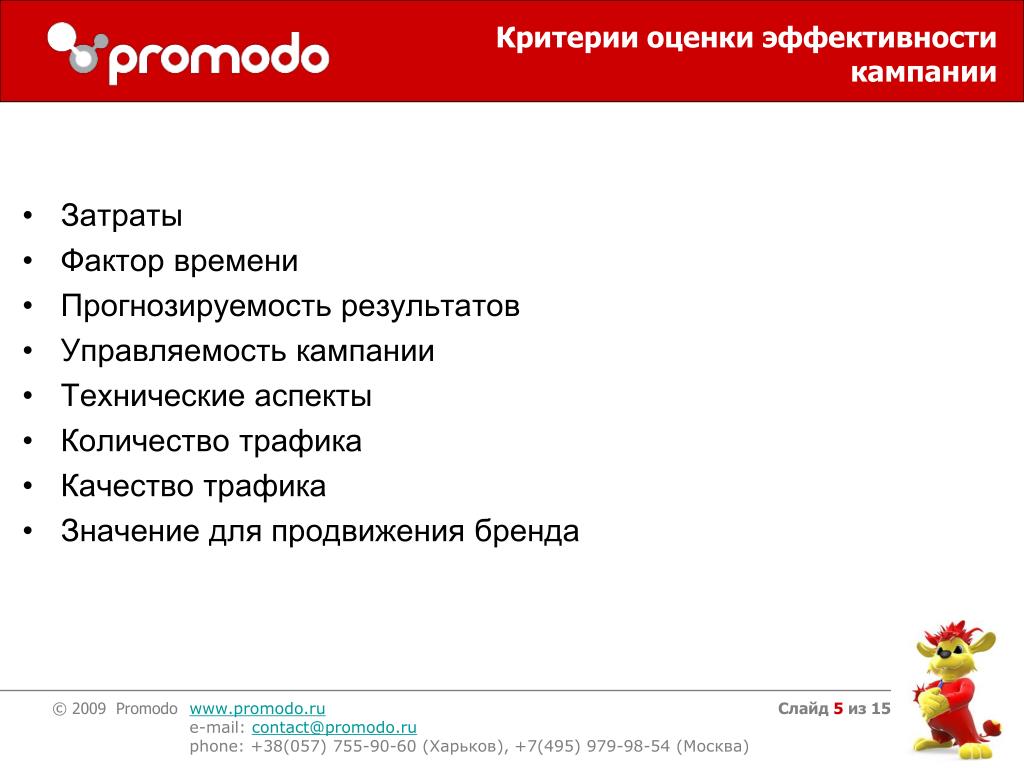 promodo

Критерии оценки эффективности кампании

• Затраты
• Фактор времени
• Прогнозируемость результатов
• Управляемость кампании
• Технические аспекты
• Количество трафика
• Качество трафика
• Значение для продвижения бренда

© 2009 Promodo www.promodo.ru
e-mail: contact@promodo.ru
phone: +38(057) 755-90-60 (Харьков), +7(495) 979-98-54 (Москва)

Слайд 5 из 15